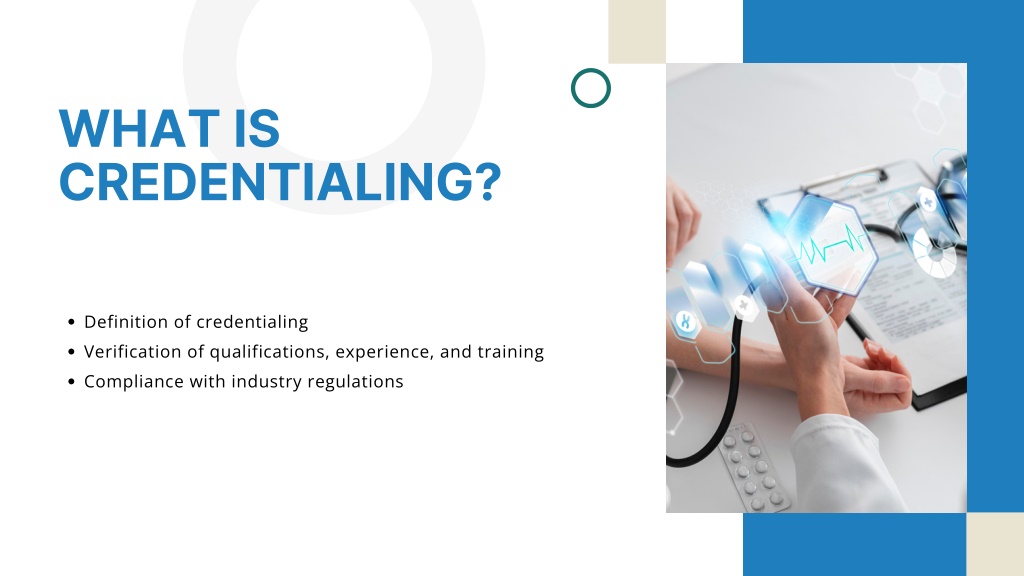 WHAT IS CREDENTIALING?

• Definition of credentialing
• Verification of qualifications, experience, and training
• Compliance with industry regulations